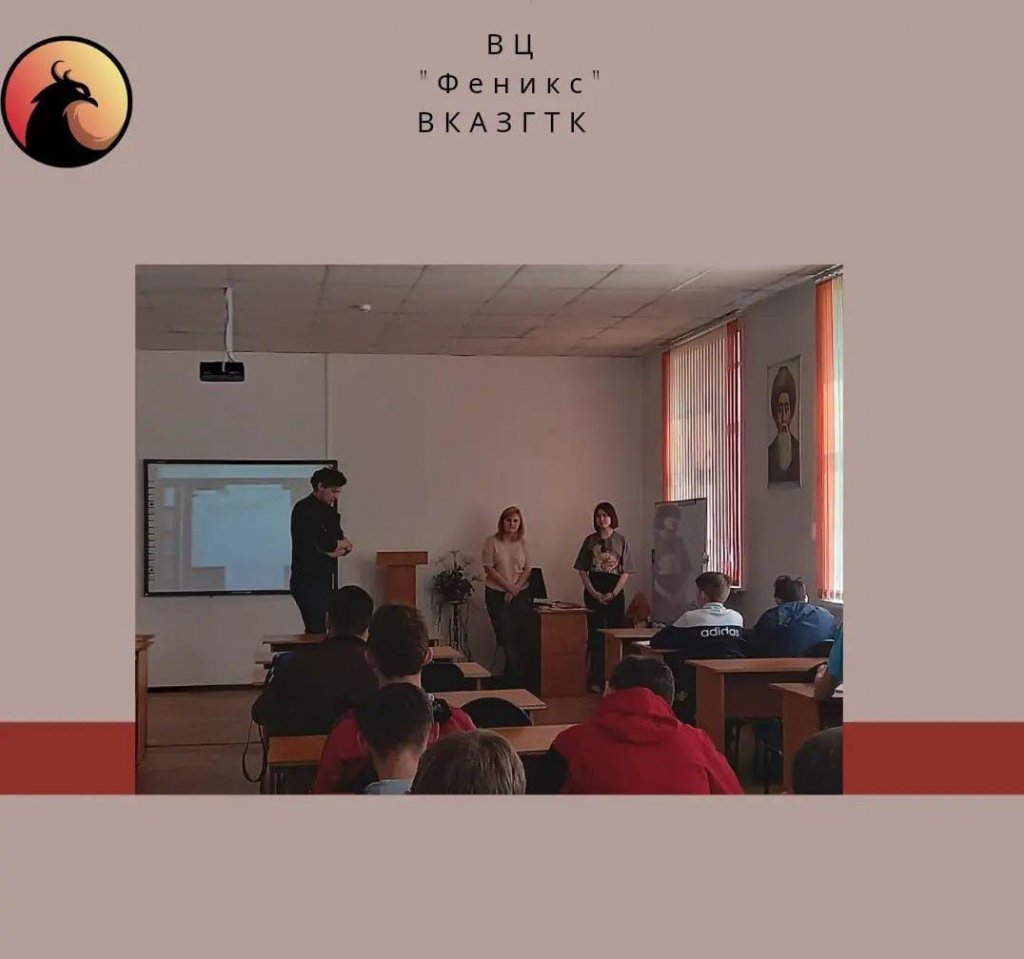 ВЦ
"Феникс"
ВКАЗГТК

adidas